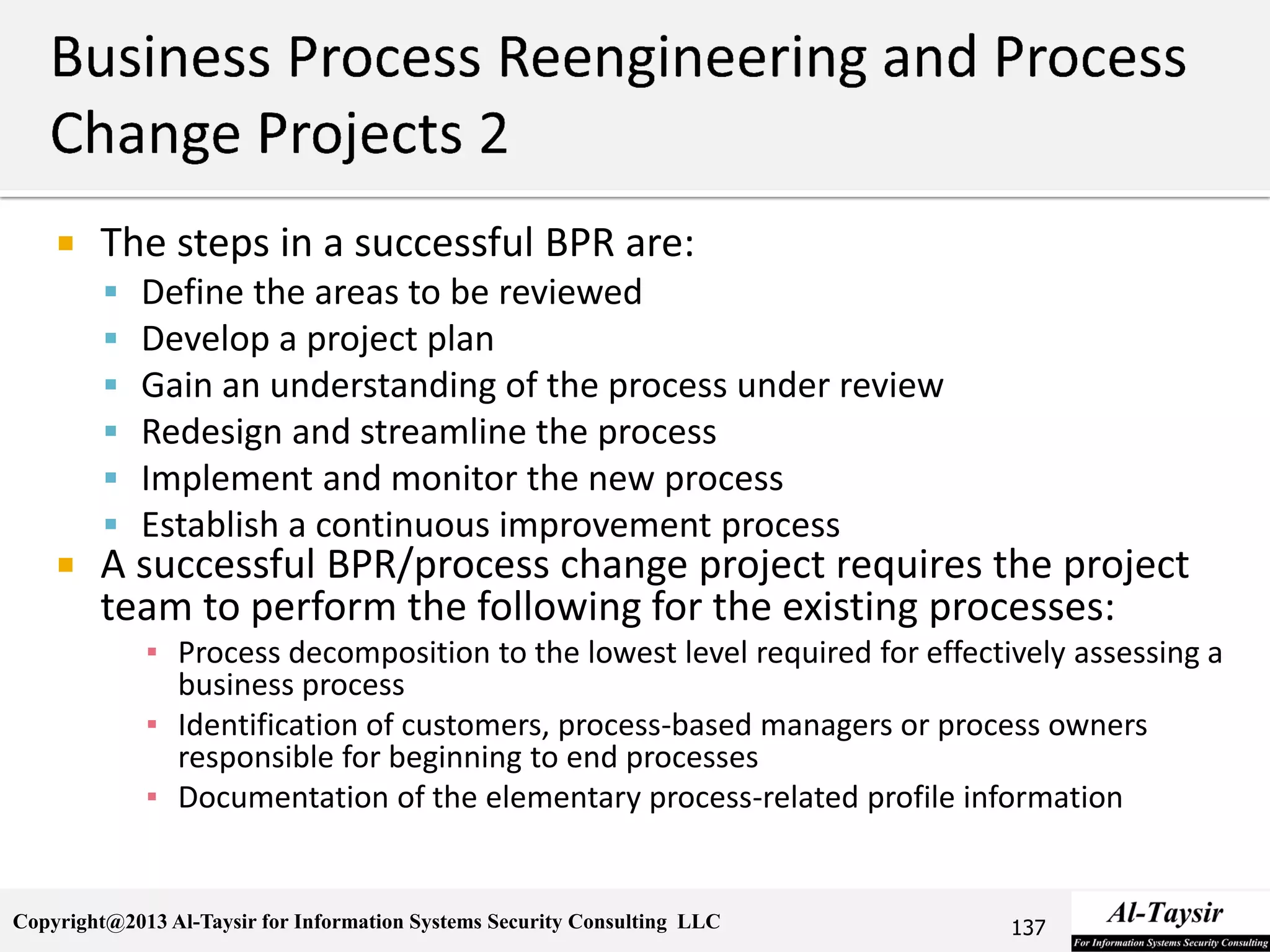 Business Process Reengineering and Process Change Projects 2

- The steps in a successful BPR are:
  - Define the areas to be reviewed
  - Develop a project plan
  - Gain an understanding of the process under review
  - Redesign and streamline the process
  - Implement and monitor the new process
  - Establish a continuous improvement process
- A successful BPR/process change project requires the project team to perform the following for the existing processes:
  - Process decomposition to the lowest level required for effectively assessing a business process
  - Identification of customers, process-based managers or process owners responsible for beginning to end processes
  - Documentation of the elementary process-related profile information

Copyright@2013 Al-Taysir for Information Systems Security Consulting LLC

137

Al-Taysir
For Information Systems Security Consulting